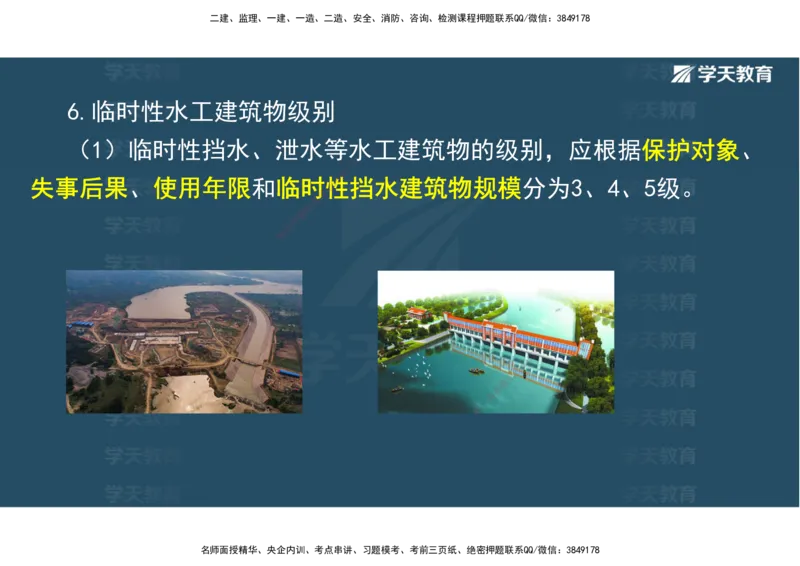 二建、监理、一建、一造、二造、安全、消防、咨询、检测课程押题联系QQ/微信：3849178

学天教育

6.临时性水工建筑物级别

（1）临时性挡水、泄水等水工建筑物的级别，应根据保护对象、失事后果、使用年限和临时性挡水建筑物规模分为3、4、5级。

名师面授精华、央企内训、考点串讲、习题模考、考前三页纸、绝密押题联系QQ/微信：3849178